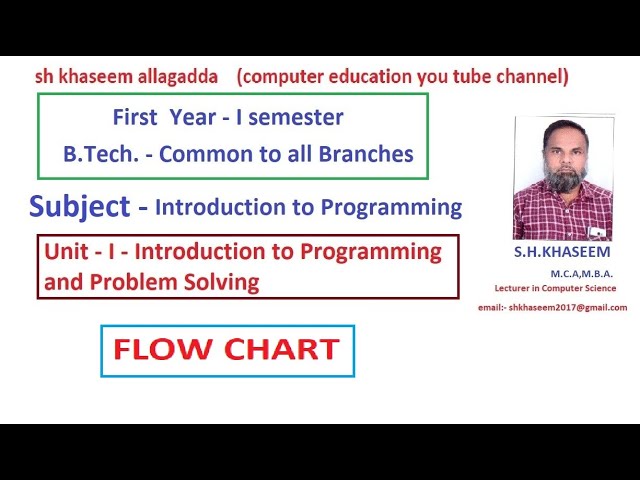 sh khaseem allagadda (computer education you tube channel)

First Year - I semester
B.Tech. - Common to all Branches

Subject - Introduction to Programming

Unit - I - Introduction to Programming and Problem Solving

FLOW CHART

S.H.KHASEEM
M.C.A,M.B.A.
Lecturer in Computer Science
email:- shkhaseem2017@gmail.com